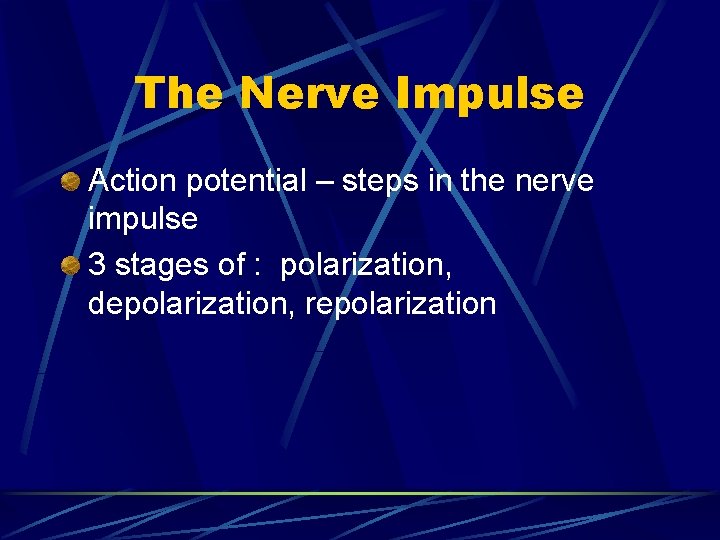 The Nerve Impulse

• Action potential – steps in the nerve impulse

• 3 stages of :  polarization, depolarization, repolarization